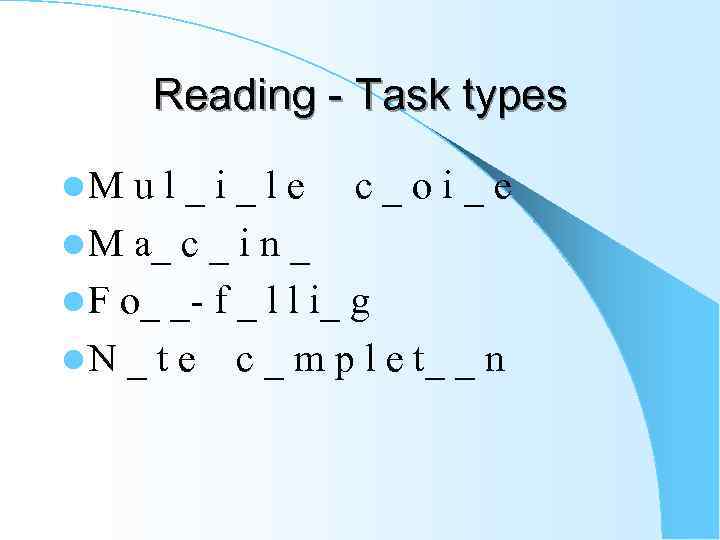 Reading - Task types

M u l _ i _ l e   c _ o i _ e
M a _ c _ i n _
F o _ _ - f _ l l i _ g
N _ t e   c _ m p l e t _ _ n